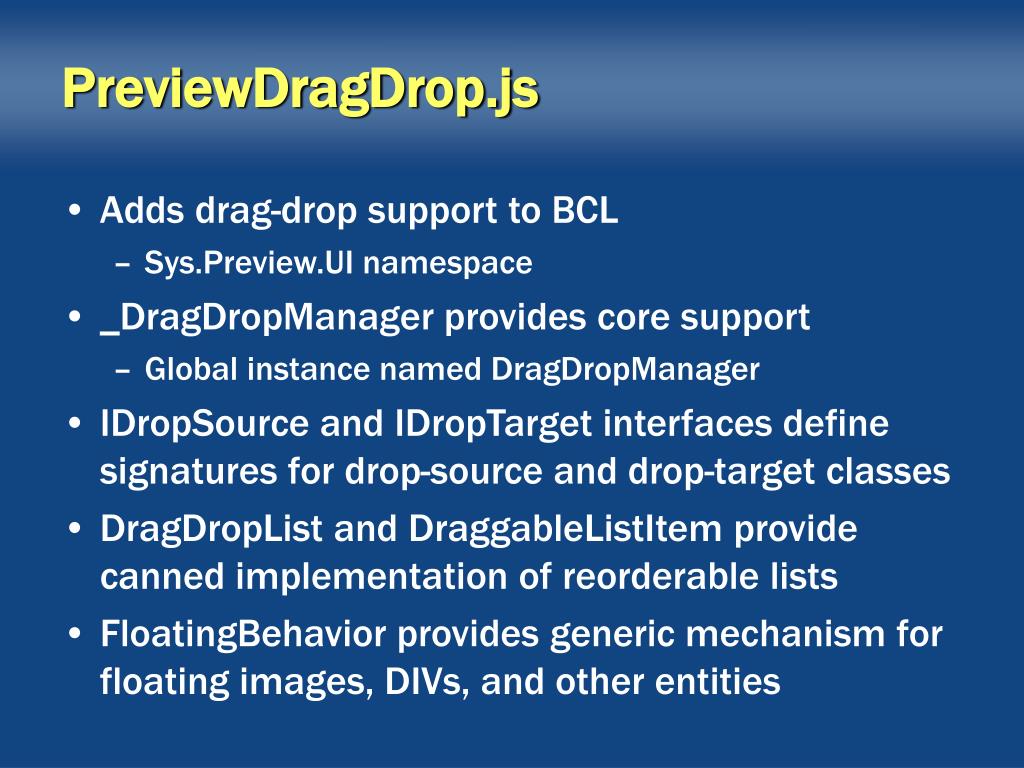 PreviewDragDrop.js

• Adds drag-drop support to BCL
 – Sys.Preview.UI namespace
• _DragDropManager provides core support
 – Global instance named DragDropManager
• IDropSource and IDropTarget interfaces define signatures for drop-source and drop-target classes
• DragDropList and DraggableListItem provide canned implementation of reorderable lists
• FloatingBehavior provides generic mechanism for floating images, DIVs, and other entities